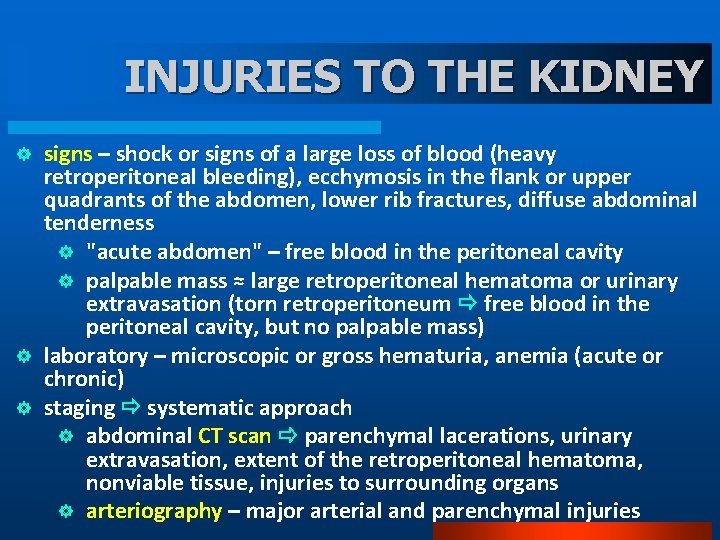 INJURIES TO THE KIDNEY

signs – shock or signs of a large loss of blood (heavy retroperitoneal bleeding), ecchymosis in the flank or upper quadrants of the abdomen, lower rib fractures, diffuse abdominal tenderness

"acute abdomen" – free blood in the peritoneal cavity

palpable mass ≈ large retroperitoneal hematoma or urinary extravasation (torn retroperitoneum ⇨ free blood in the peritoneal cavity, but no palpable mass)

laboratory – microscopic or gross hematuria, anemia (acute or chronic)

staging ⇨ systematic approach

abdominal CT scan ⇨ parenchymal lacerations, urinary extravasation, extent of the retroperitoneal hematoma, nonviable tissue, injuries to surrounding organs

arteriography – major arterial and parenchymal injuries